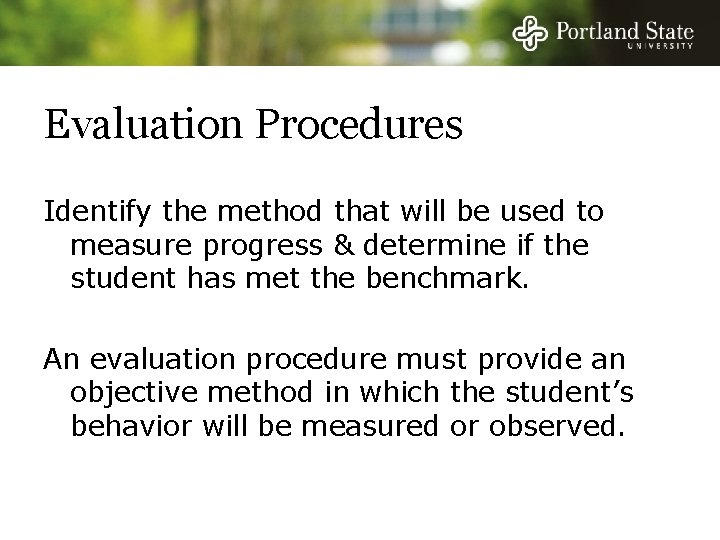 Portland State
UNIVERSITY

Evaluation Procedures

Identify the method that will be used to measure progress & determine if the student has met the benchmark.

An evaluation procedure must provide an objective method in which the student’s behavior will be measured or observed.